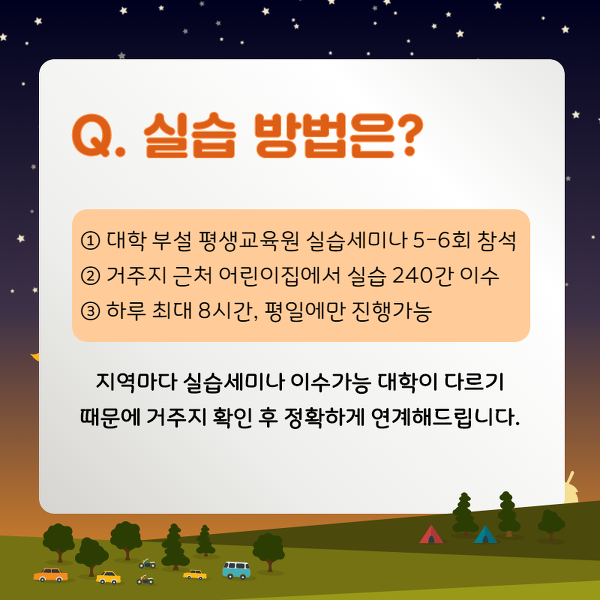 Q. 실습 방법은?

① 대학 부설 평생교육원 실습세미나 5-6회 참석
② 거주지 근처 어린이집에서 실습 240간 이수
③ 하루 최대 8시간, 평일에만 진행가능

지역마다 실습세미나 이수가능 대학이 다르기 때문에 거주지 확인 후 정확하게 연계해드립니다.